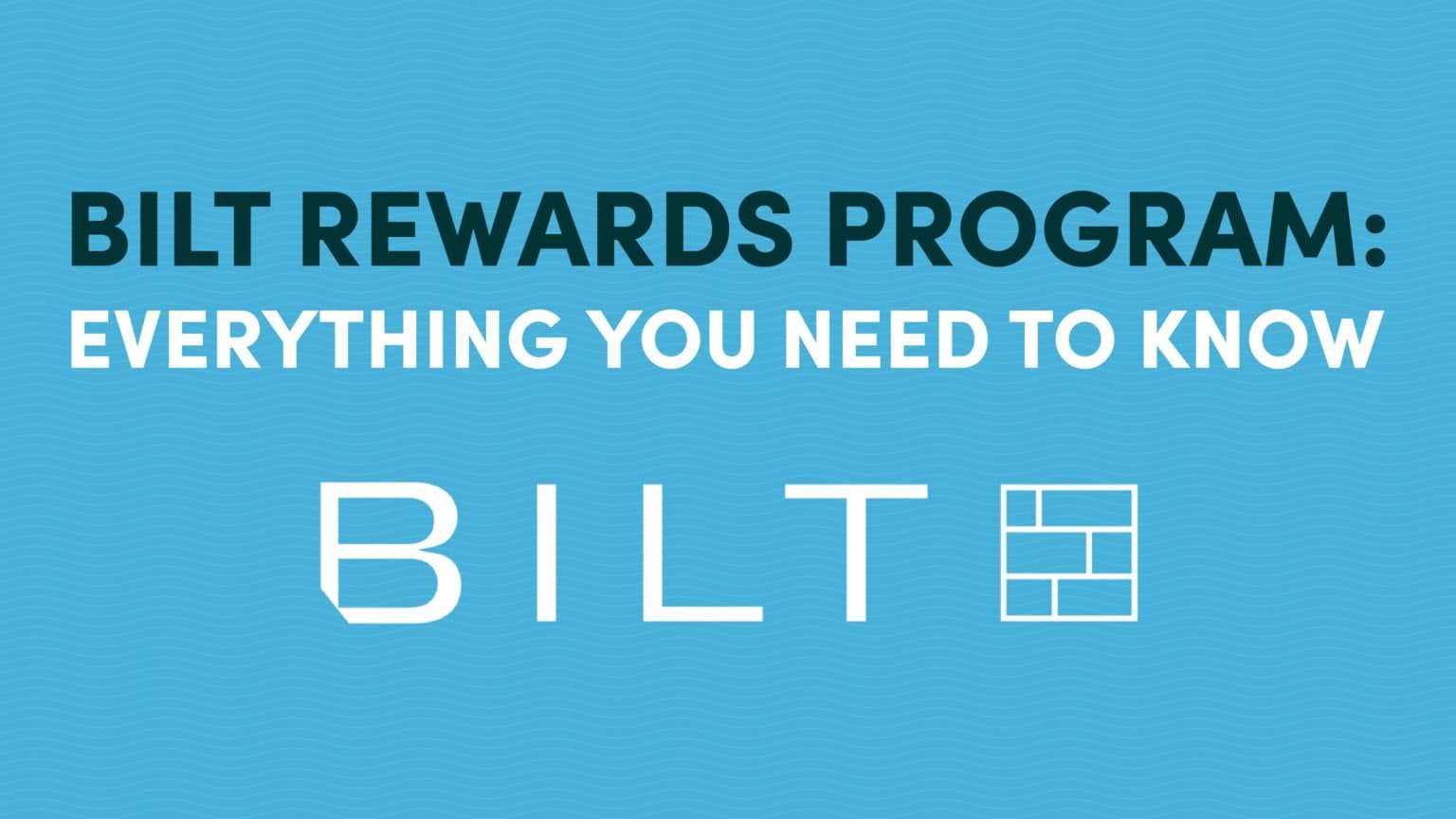 BILT REWARDS PROGRAM:
EVERYTHING YOU NEED TO KNOW

BILT